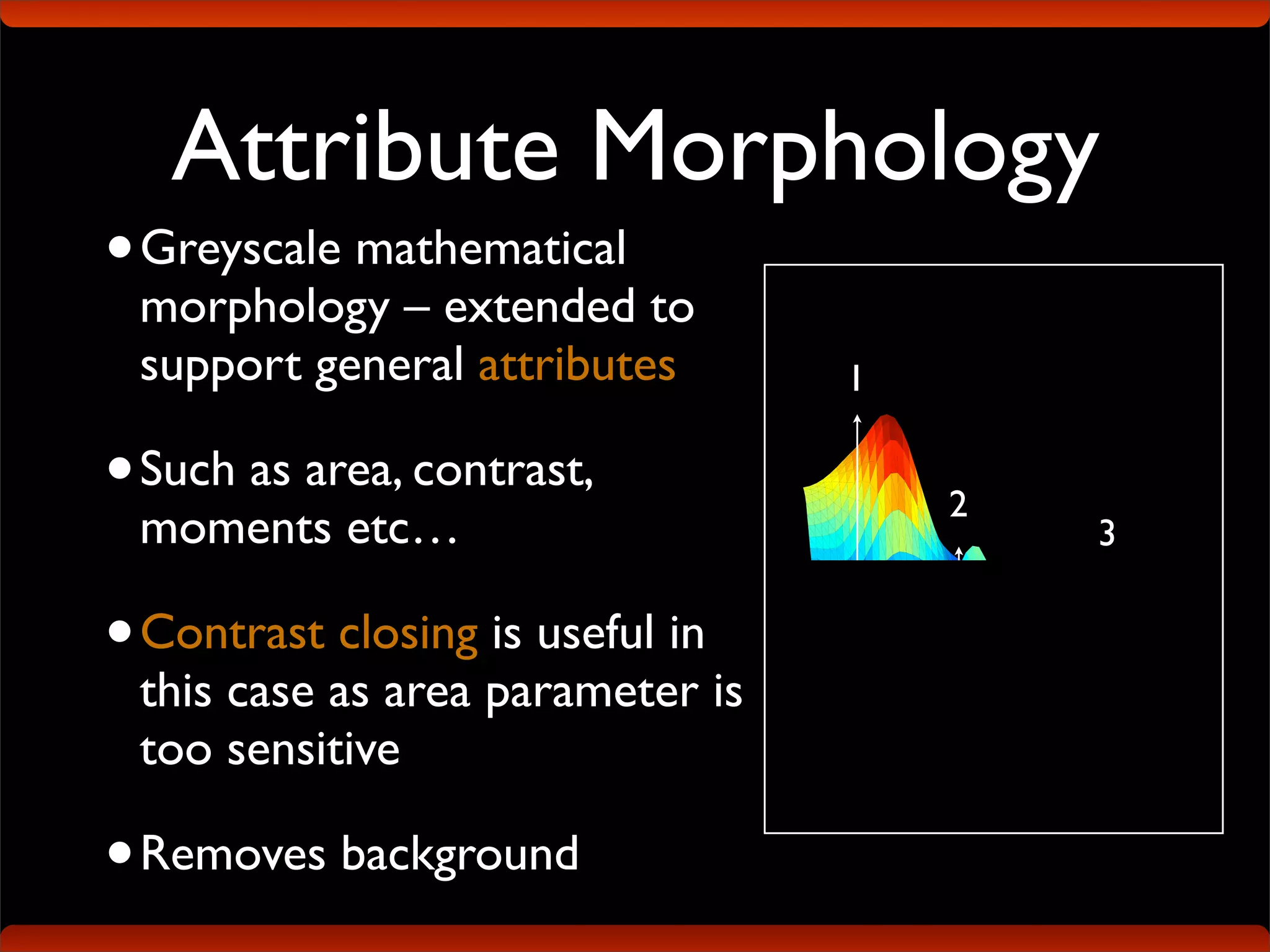 Attribute Morphology

• Greyscale mathematical morphology – extended to support general attributes

• Such as area, contrast, moments etc…

• Contrast closing is useful in this case as area parameter is too sensitive

• Removes background

1

2

3